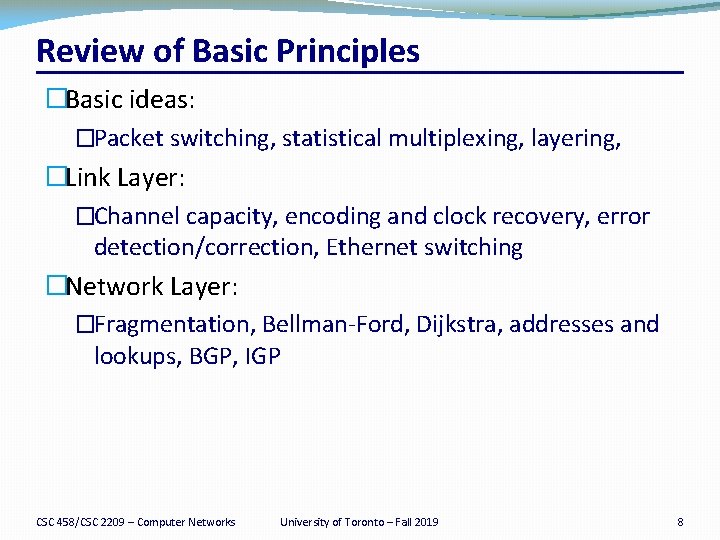 Review of Basic Principles

□Basic ideas:

□Packet switching, statistical multiplexing, layering,

□Link Layer:

□Channel capacity, encoding and clock recovery, error detection/correction, Ethernet switching

□Network Layer:

□Fragmentation, Bellman-Ford, Dijkstra, addresses and lookups, BGP, IGP

CSC 458/CSC 2209 – Computer Networks University of Toronto – Fall 2019 8